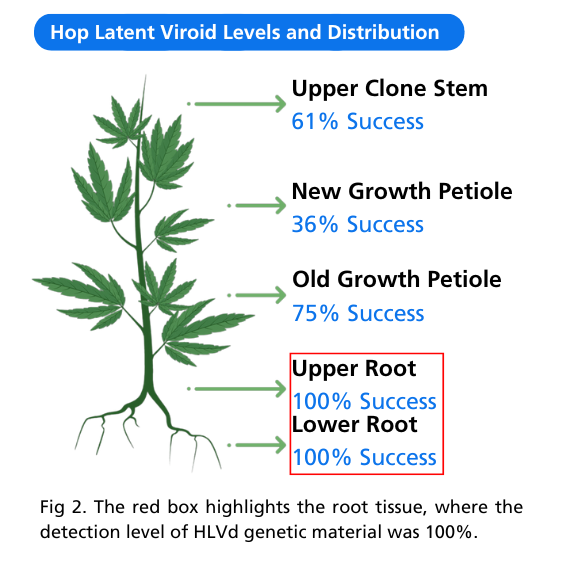 Hop Latent Viroid Levels and Distribution

Upper Clone Stem
61% Success

New Growth Petiole
36% Success

Old Growth Petiole
75% Success

Upper Root
100% Success
Lower Root
100% Success

Fig 2. The red box highlights the root tissue, where the detection level of HLVd genetic material was 100%.